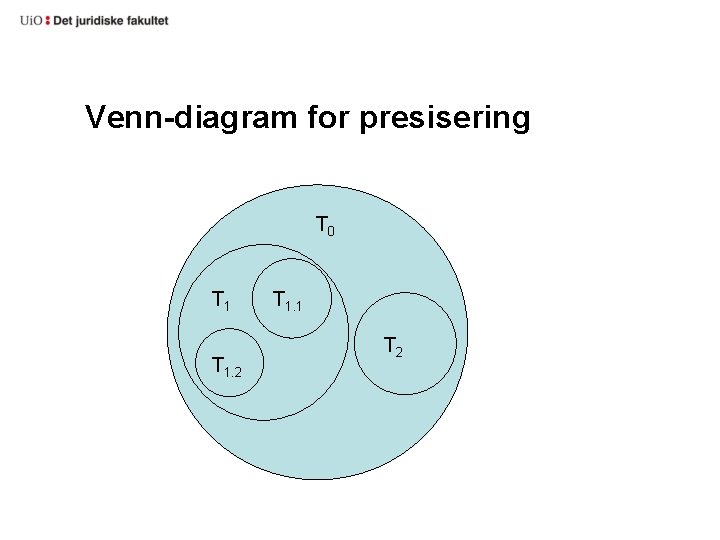 UiO : Det juridiske fakultet

Venn-diagram for presisering

$T_0$

$T_1$

$T_{1.1}$

$T_{1.2}$

$T_2$